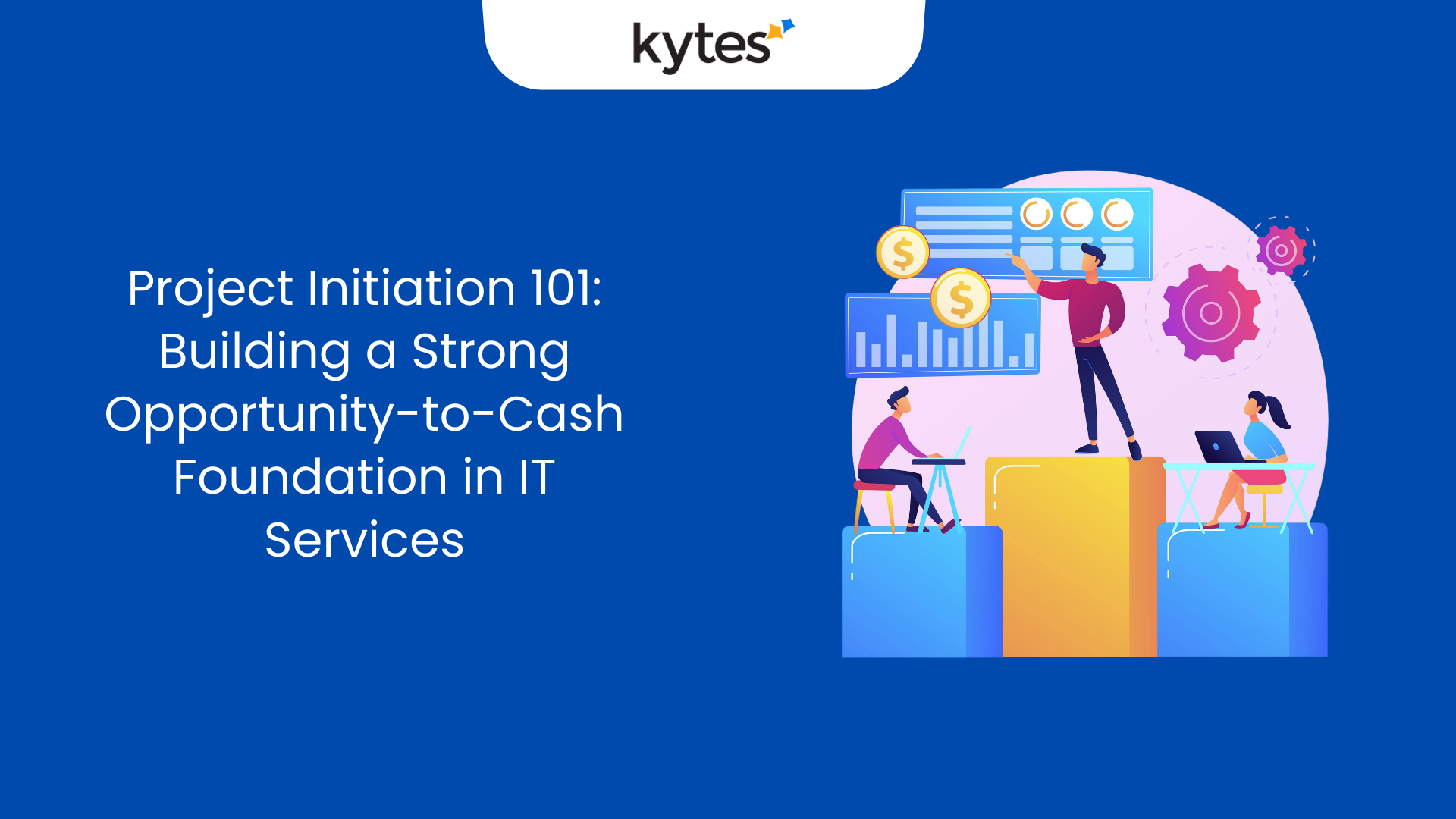 kytes

Project Initiation 101: Building a Strong Opportunity-to-Cash Foundation in IT Services

$

$